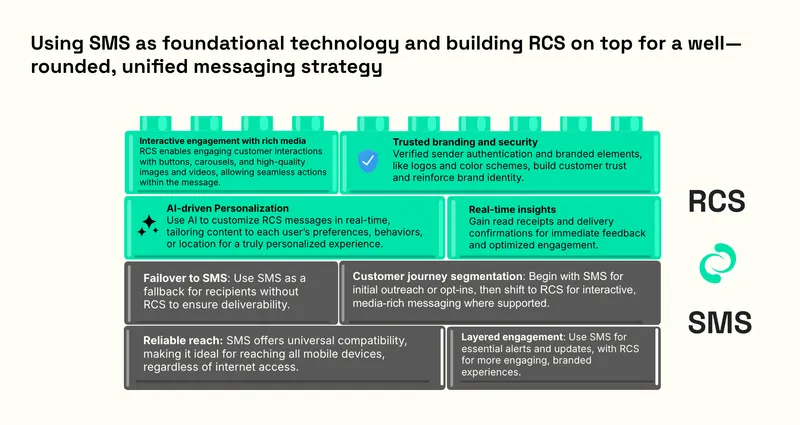 Using SMS as foundational technology and building RCS on top for a well—rounded, unified messaging strategy

Interactive engagement with rich media
RCS enables engaging customer interactions with buttons, carousels, and high-quality images and videos, allowing seamless actions within the message.

Trusted branding and security
Verified sender authentication and branded elements, like logos and color schemes, build customer trust and reinforce brand identity.

AI-driven Personalization
Use AI to customize RCS messages in real-time, tailoring content to each user's preferences, behaviors, or location for a truly personalized experience.

Real-time insights
Gain read receipts and delivery confirmations for immediate feedback and optimized engagement.

Failover to SMS: Use SMS as a fallback for recipients without RCS to ensure deliverability.

Customer journey segmentation: Begin with SMS for initial outreach or opt-ins, then shift to RCS for interactive, media-rich messaging where supported.

Reliable reach: SMS offers universal compatibility, making it ideal for reaching all mobile devices, regardless of internet access.

Layered engagement: Use SMS for essential alerts and updates, with RCS for more engaging, branded experiences.

RCS

SMS